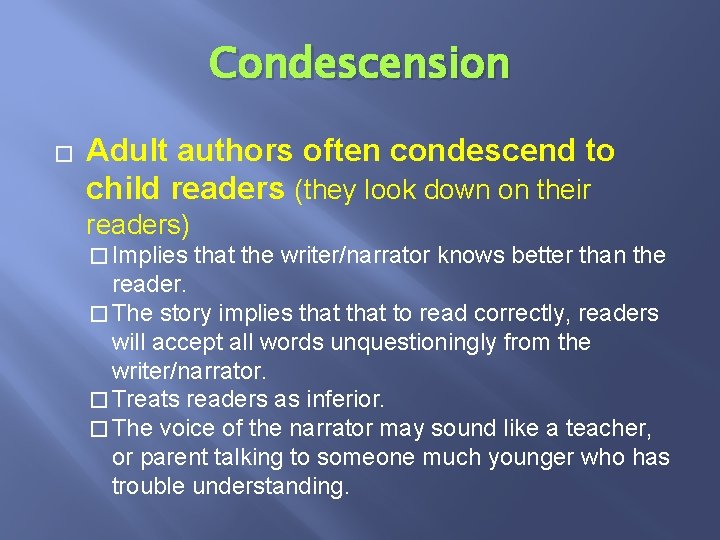 Condescension

□ Adult authors often condescend to child readers (they look down on their readers)

□ Implies that the writer/narrator knows better than the reader.

□ The story implies that that to read correctly, readers will accept all words unquestioningly from the writer/narrator.

□ Treats readers as inferior.

□ The voice of the narrator may sound like a teacher, or parent talking to someone much younger who has trouble understanding.